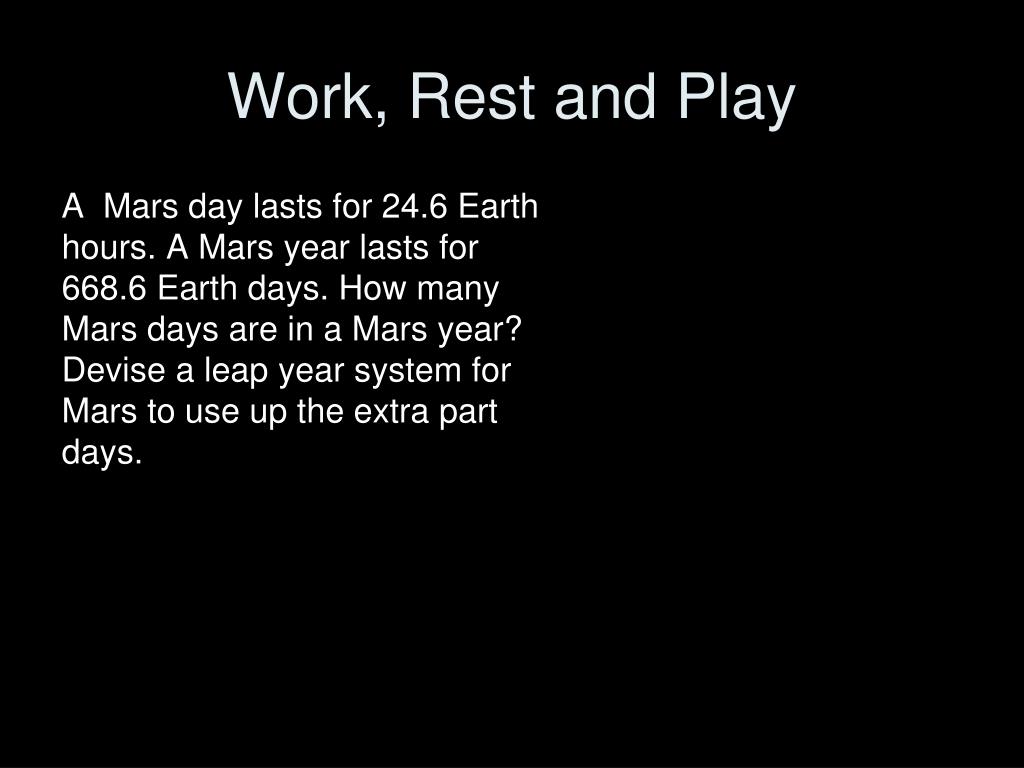 Work, Rest and Play

A  Mars day lasts for 24.6 Earth hours. A Mars year lasts for 668.6 Earth days. How many Mars days are in a Mars year? Devise a leap year system for Mars to use up the extra part days.